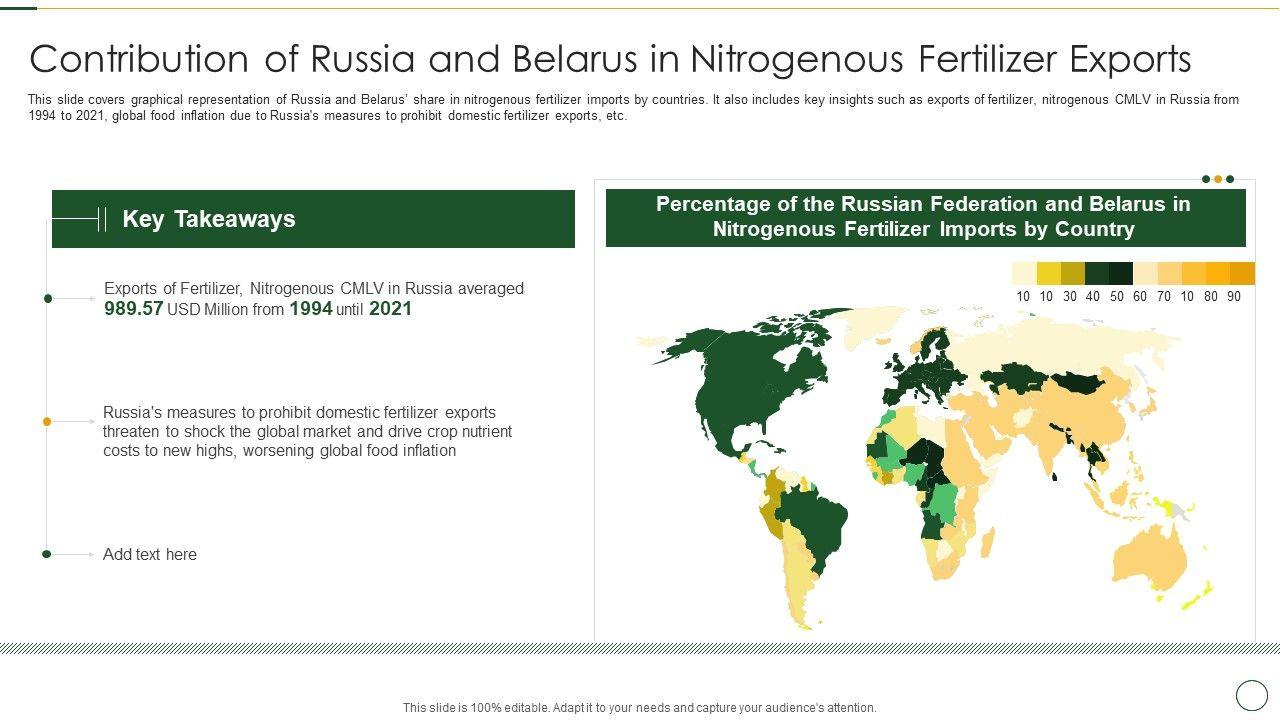 Contribution of Russia and Belarus in Nitrogenous Fertilizer Exports

This slide covers graphical representation of Russia and Belarus' share in nitrogenous fertilizer imports by countries. It also includes key insights such as exports of fertilizer, nitrogenous CMLV in Russia from 1994 to 2021, global food inflation due to Russia's measures to prohibit domestic fertilizer exports, etc.

Key Takeaways

Exports of Fertilizer, Nitrogenous CMLV in Russia averaged 989.57 USD Million from 1994 until 2021

Russia's measures to prohibit domestic fertilizer exports threaten to shock the global market and drive crop nutrient costs to new highs, worsening global food inflation

Add text here

Percentage of the Russian Federation and Belarus in Nitrogenous Fertilizer Imports by Country

10 10 30 40 50 60 70 10 80 90

This slide is 100% editable. Adapt it to your needs and capture your audience's attention.